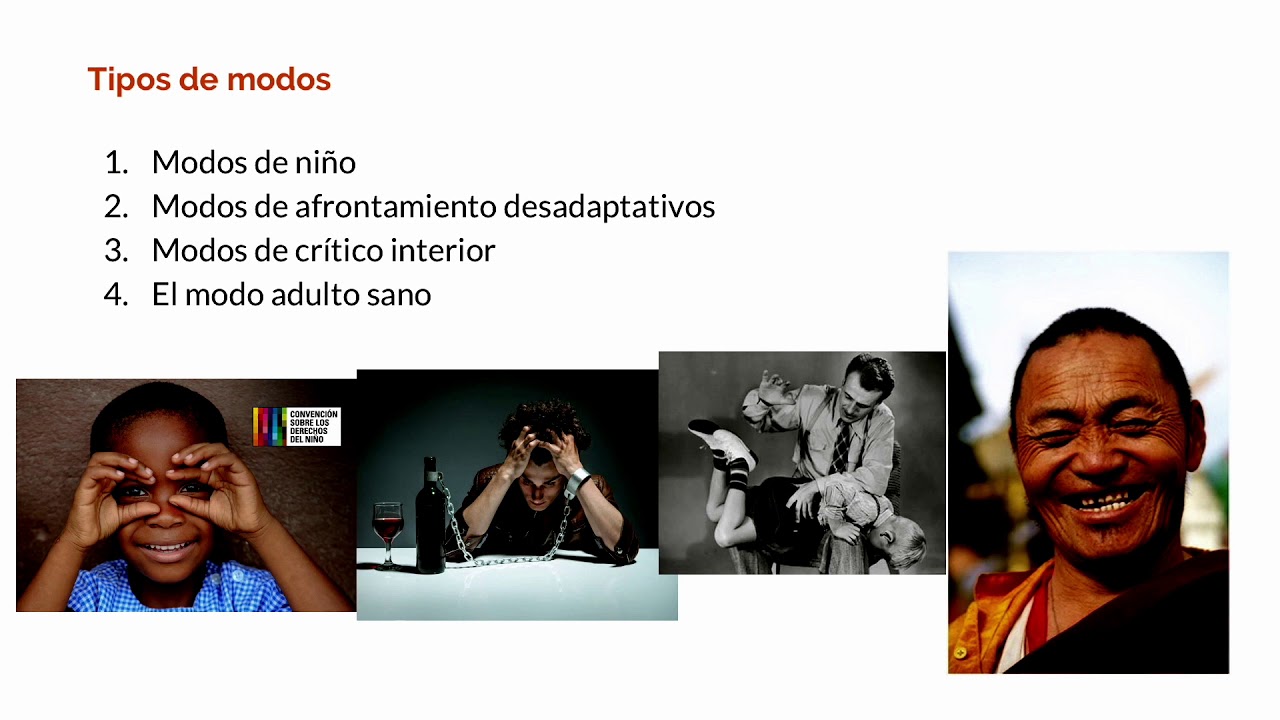 Tipos de modos

1. Modos de niño
2. Modos de afrontamiento desadaptativos
3. Modos de crítico interior
4. El modo adulto sano

CONVENCIÓN SOBRE LOS DERECHOS DEL NIÑO